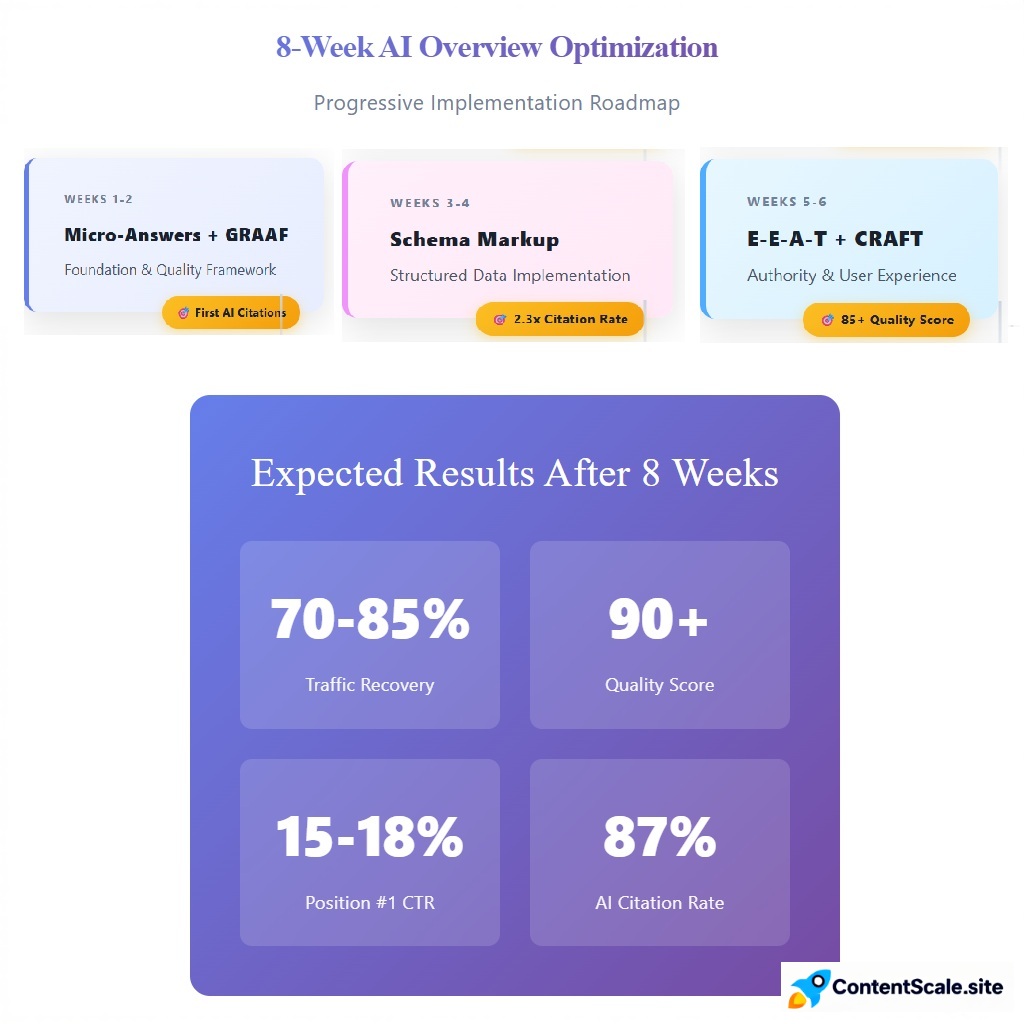 8-Week AI Overview Optimization

Progressive Implementation Roadmap

WEEKS 1-2

Micro-Answers + GRAAF

Foundation & Quality Framework

First AI Citations

WEEKS 3-4

Schema Markup

Structured Data Implementation

2.3x Citation Rate

WEEKS 5-6

E-E-A-T + CRAFT

Authority & User Experience

85+ Quality Score

Expected Results After 8 Weeks

70-85%

Traffic Recovery

90+

Quality Score

15-18%

Position #1 CTR

87%

AI Citation Rate

ContentScale.site